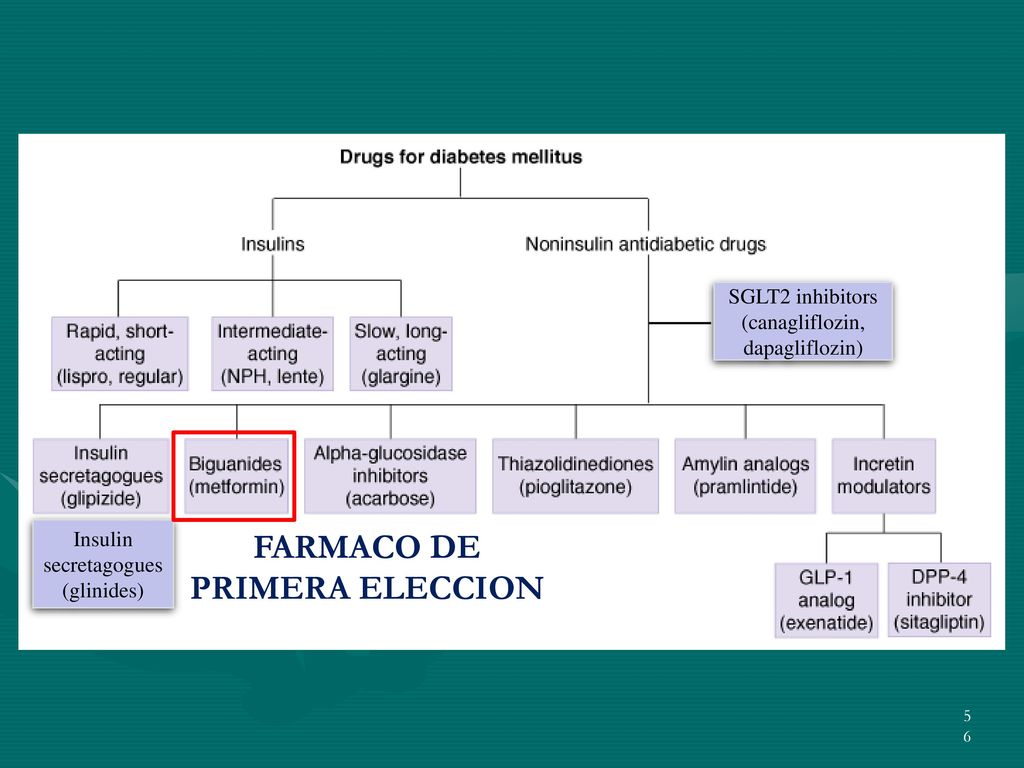 Drugs for diabetes mellitus

Insulins

Noninsulin antidiabetic drugs

SGLT2 inhibitors (canagliflozin, dapagliflozin)

Rapid, short-acting (lispro, regular)

Intermediate-acting (NPH, lente)

Slow, long-acting (glargine)

Insulin secretagogues (glipizide)

Biguanides (metformin)

Alpha-glucosidase inhibitors (acarbose)

Thiazolidinediones (pioglitazone)

Amylin analogs (pramlintide)

Incretin modulators

Insulin secretagogues (glinides)

FARMACO DE PRIMERA ELECCION

GLP-1 analog (exenatide)

DPP-4 inhibitor (sitagliptin)

56